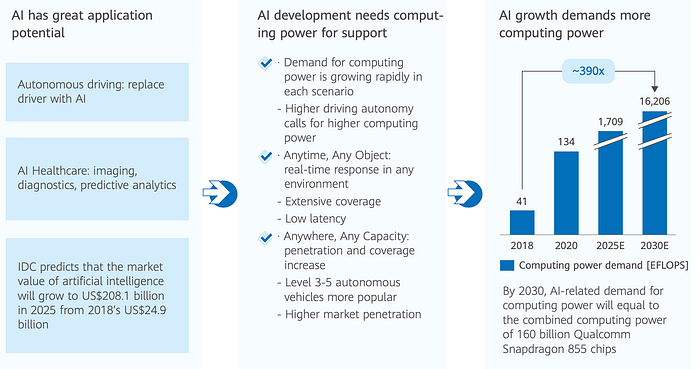 AI has great application potential

Autonomous driving: replace driver with AI

AI Healthcare: imaging, diagnostics, predictive analytics

IDC predicts that the market value of artificial intelligence will grow to US$208.1 billion in 2025 from 2018's US$24.9 billion

AI development needs computing power for support

· Demand for computing power is growing rapidly in each scenario
- Higher driving autonomy calls for higher computing power

· Anytime, Any Object: real-time response in any environment
- Extensive coverage
- Low latency

· Anywhere, Any Capacity: penetration and coverage increase
- Level 3-5 autonomous vehicles more popular
- Higher market penetration

AI growth demands more computing power

~390x

41
134
1,709
16,206

2018
2020
2025E
2030E

Computing power demand [EFLOPS]

By 2030, AI-related demand for computing power will equal to the combined computing power of 160 billion Qualcomm Snapdragon 855 chips